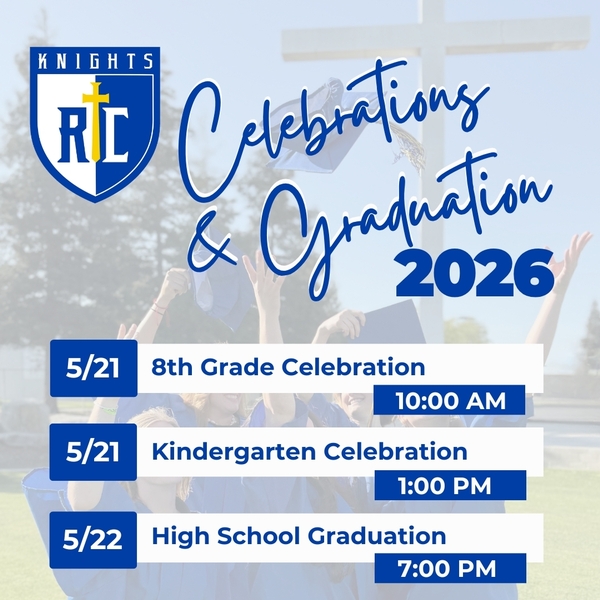 KNIGHTS

RC

Celebrations & Graduation 2026

5/21 8th Grade Celebration 10:00 AM

5/21 Kindergarten Celebration 1:00 PM

5/22 High School Graduation 7:00 PM